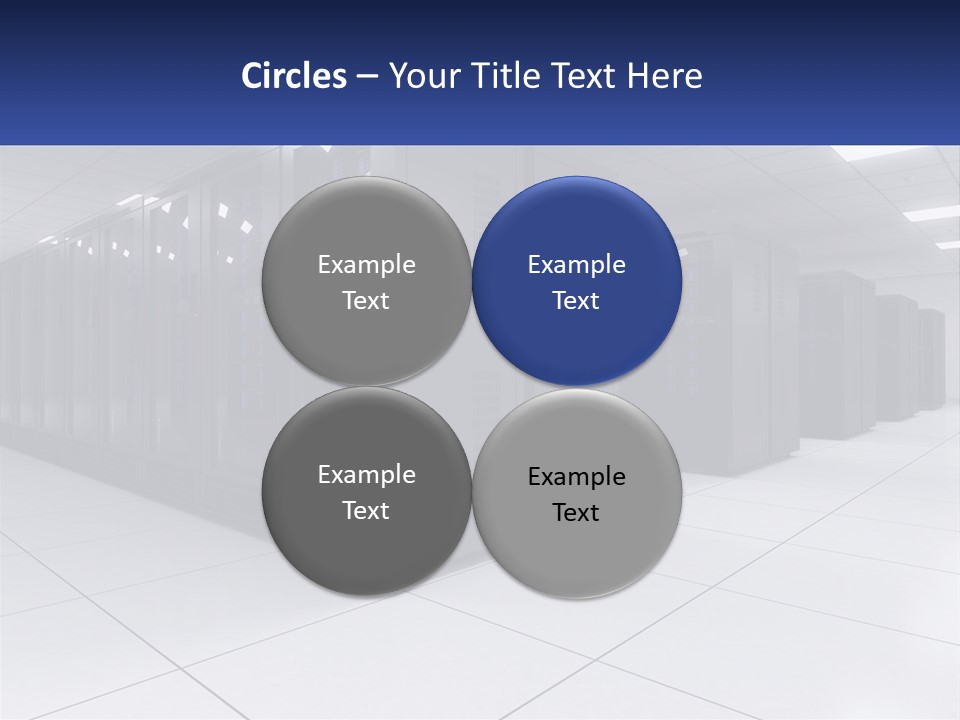 Circles – Your Title Text Here

Example Text

Example Text

Example Text

Example Text